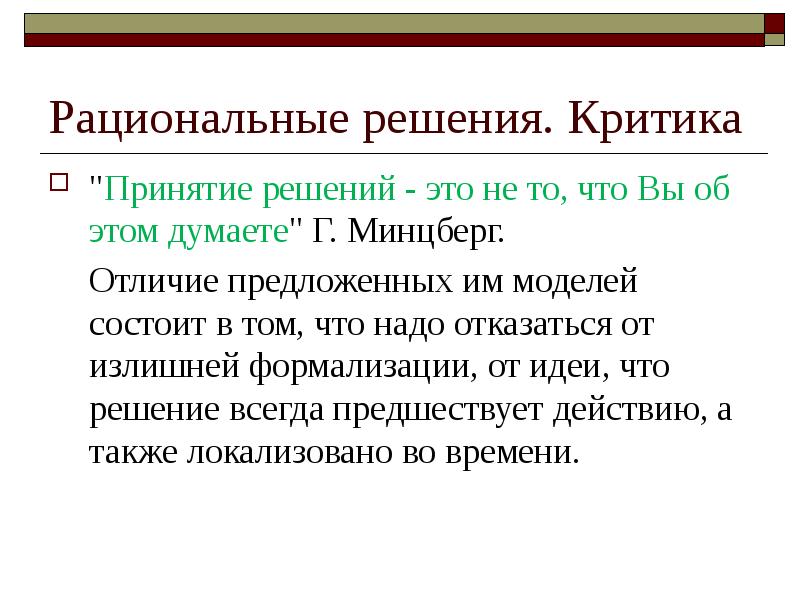 Рациональные решения. Критика

"Принятие решений - это не то, что Вы об этом думаете" Г. Минцберг.

Отличие предложенных им моделей состоит в том, что надо отказаться от излишней формализации, от идеи, что решение всегда предшествует действию, а также локализовано во времени.